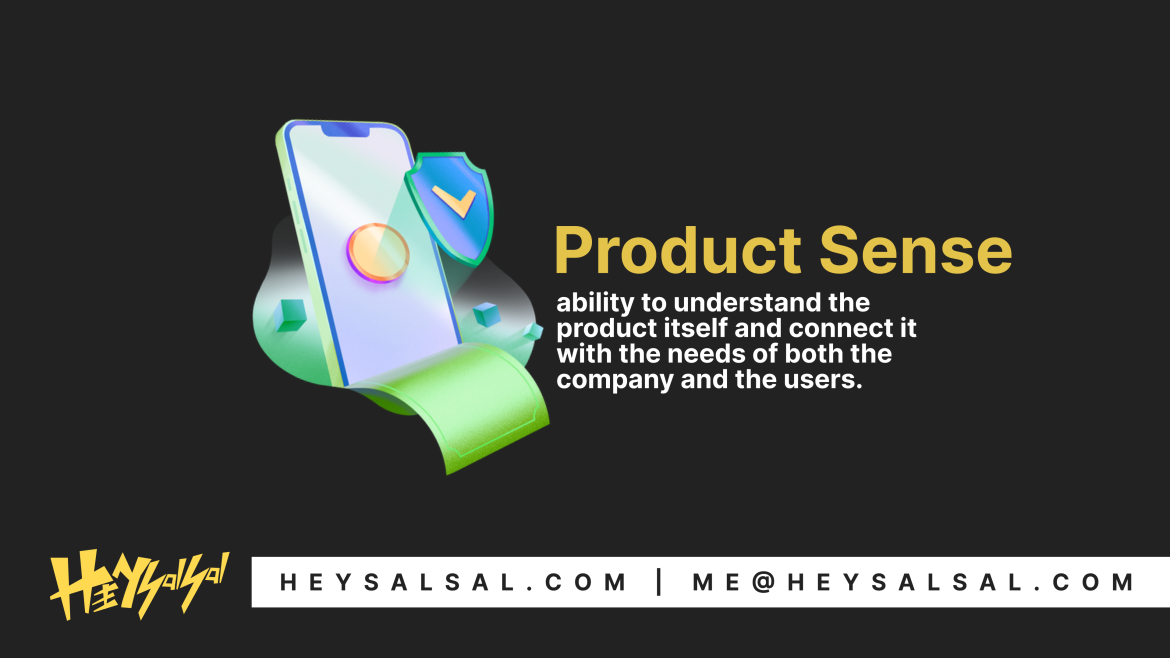 Product Sense

ability to understand the product itself and connect it with the needs of both the company and the users.

HeYSalSal

HEYSALSAL.COM | ME@HEYSALSAL.COM